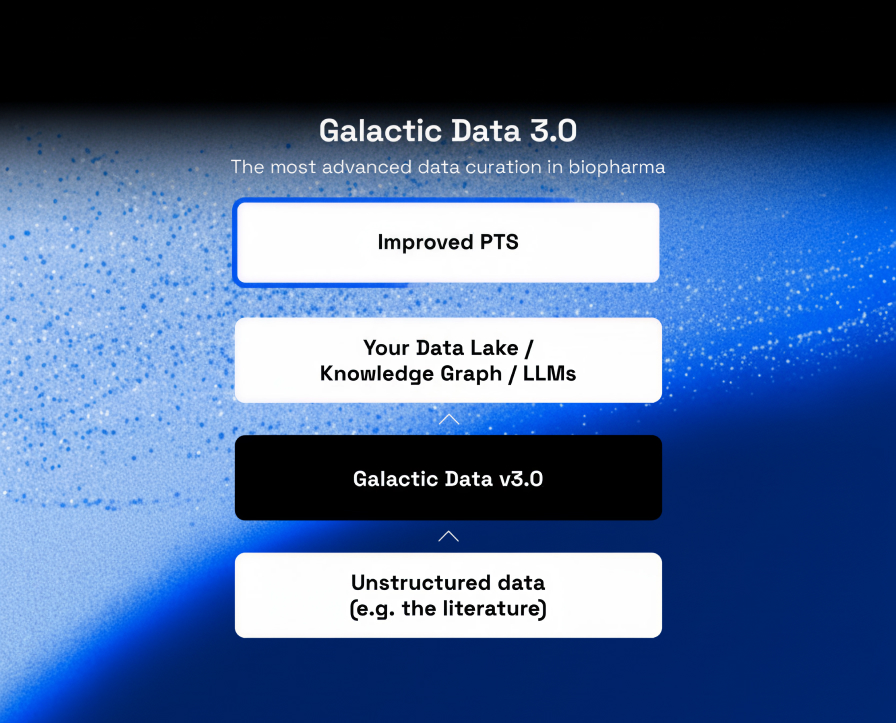 Galactic Data 3.0

The most advanced data curation in biopharma

Improved PTS

Your Data Lake /
Knowledge Graph / LLMs

Galactic Data v3.0

Unstructured data
(e.g. the literature)